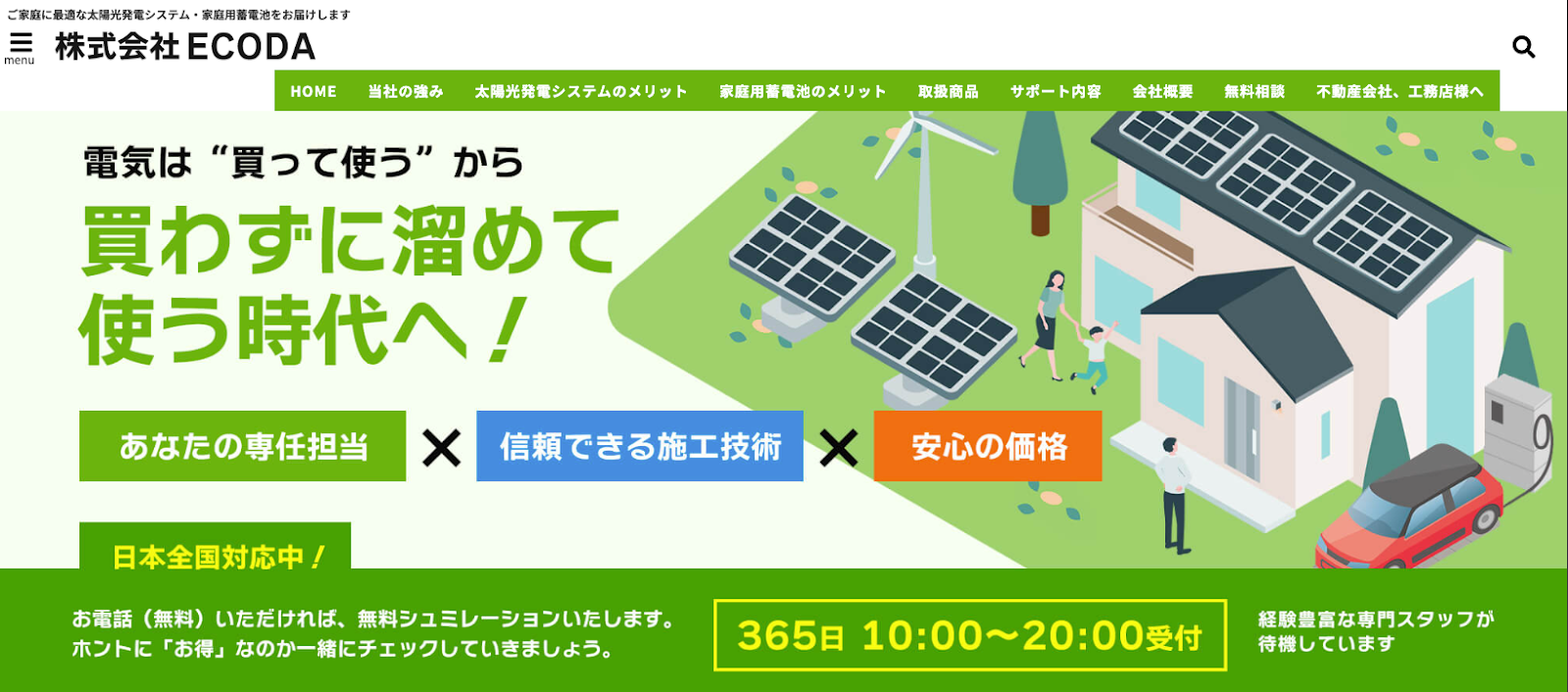 ご家庭に最適な太陽光発電システム・家庭用蓄電池をお届けします

menu

株式会社 ECODA

HOME　当社の強み　太陽光発電システムのメリット　家庭用蓄電池のメリット　取扱商品　サポート内容　会社概要　無料相談　不動産会社、工務店様へ

電気は“買って使う”から

買わずに溜めて使う時代へ！

あなたの専任担当 × 信頼できる施工技術 × 安心の価格

日本全国対応中！

お電話（無料）いただければ、無料シュミレーションいたします。ホントに「お得」なのか一緒にチェックしていきましょう。

365日 10:00〜20:00受付

経験豊富な専門スタッフが待機しています